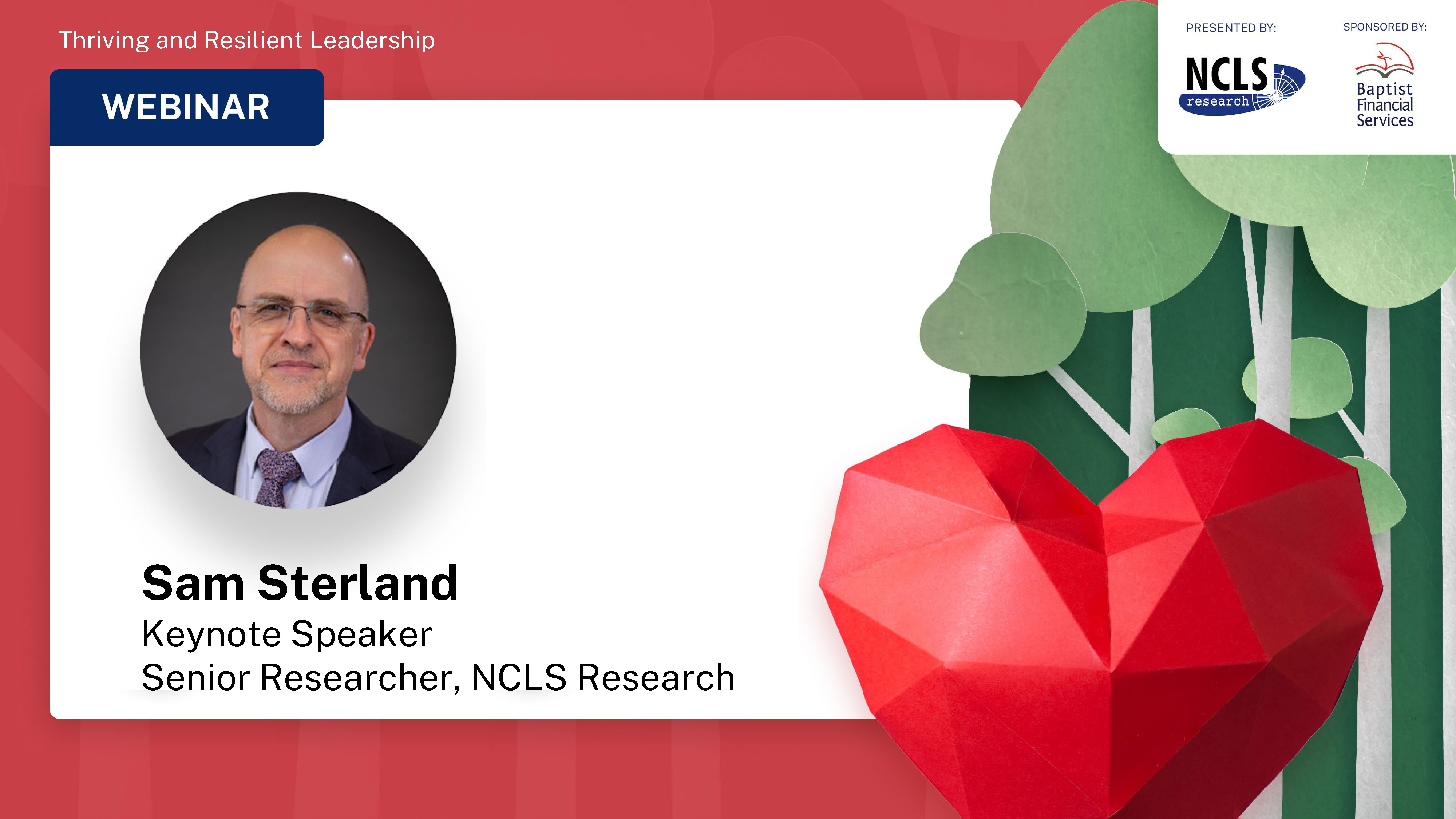 Thriving and Resilient Leadership

WEBINAR

PRESENTED BY:

NCLS research

SPONSORED BY:

Baptist Financial Services

Sam Sterland
Keynote Speaker
Senior Researcher, NCLS Research